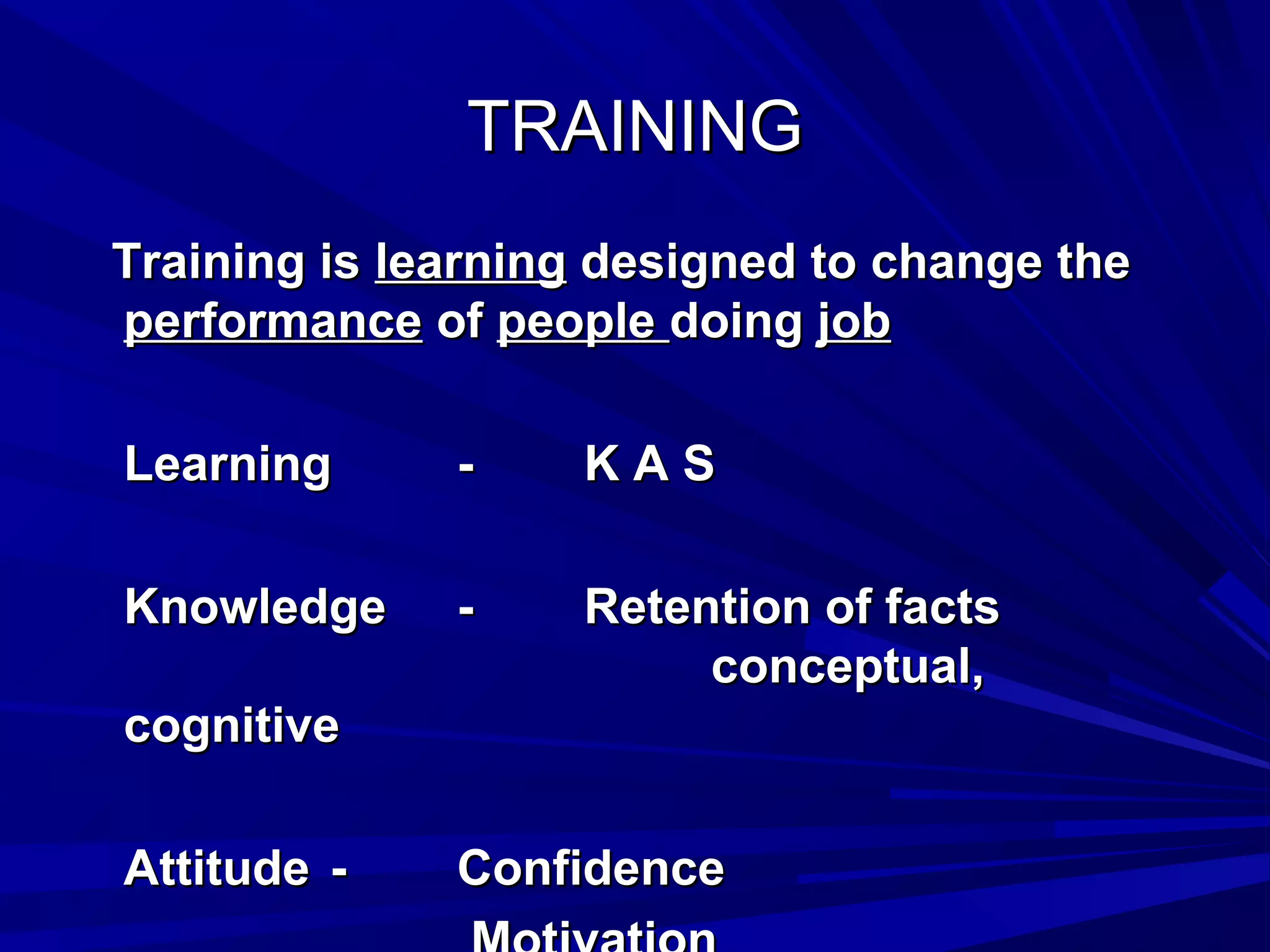 TRAINING

Training is learning designed to change the performance of people doing job

Learning - K A S

Knowledge - Retention of facts conceptual, cognitive

Attitude - Confidence

Motivation